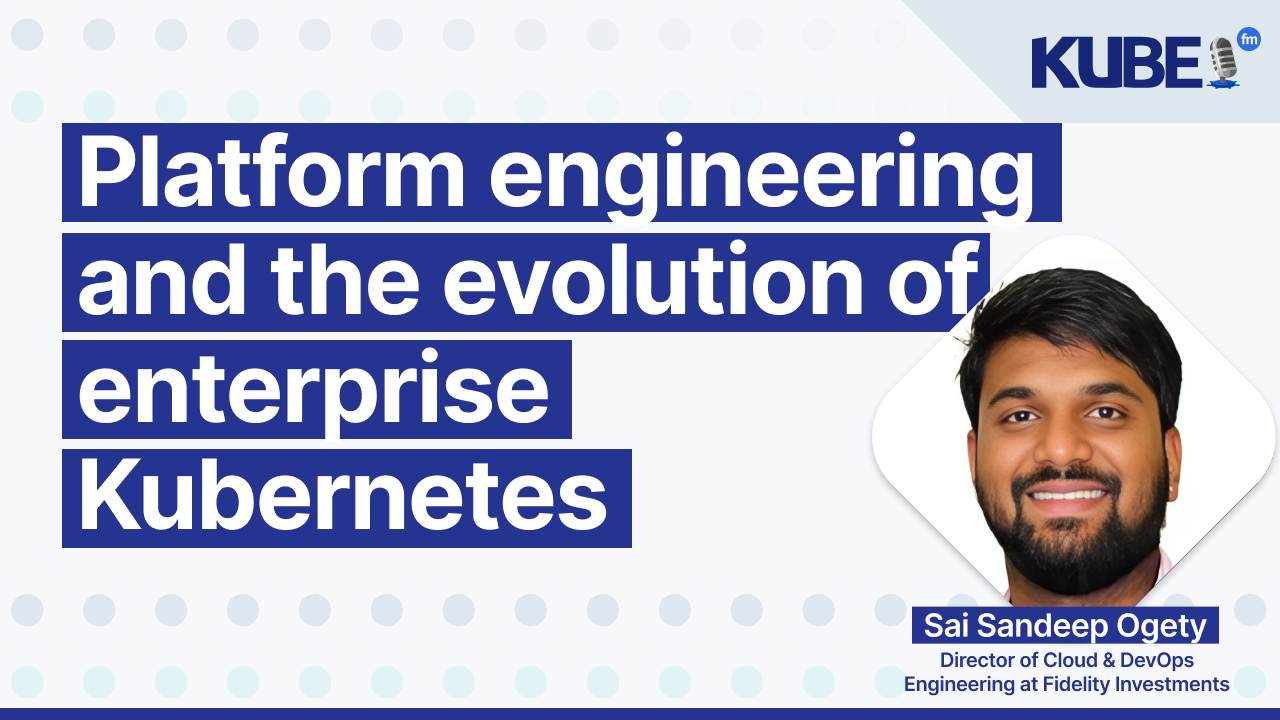 KUBE fm

Platform engineering and the evolution of enterprise Kubernetes

Sai Sandeep Ogety

Director of Cloud & DevOps Engineering at Fidelity Investments